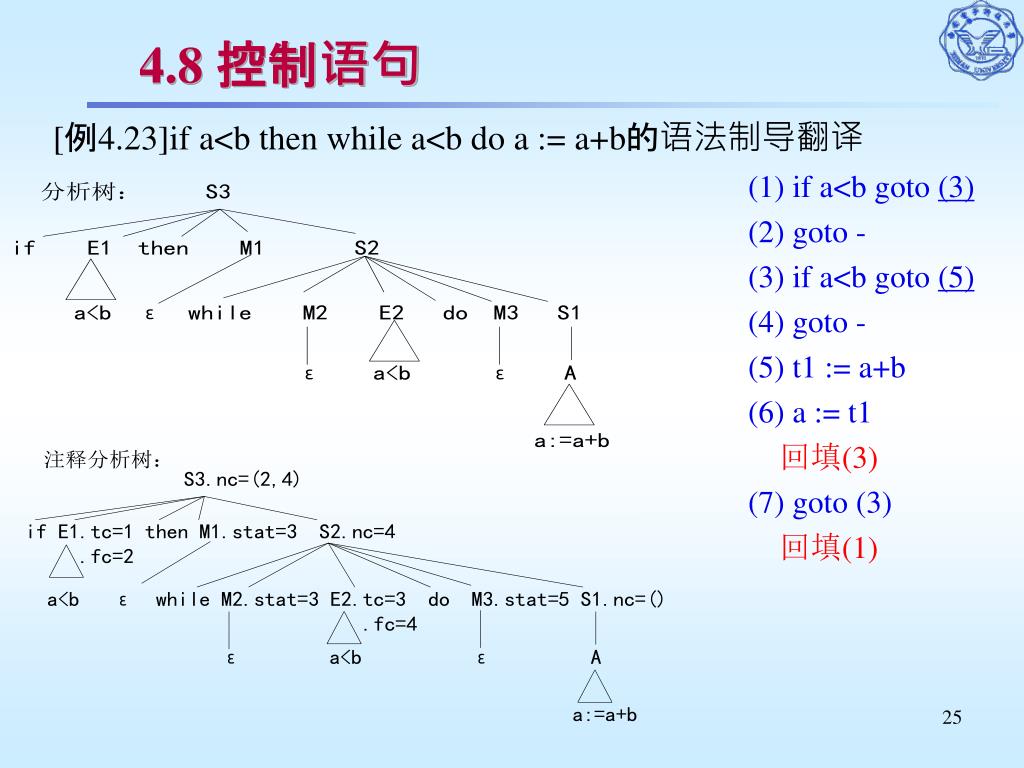 4.8 控制语句

[例4.23]if a<b then while a<b do a := a+b的语法制导翻译

分析树： S3

if E1 then M1 S2

a<b ε while M2 E2 do M3 S1

ε a<b ε A

a:=a+b

注释分析树：

S3.nc=(2,4)

if E1.tc=1 then M1.stat=3 S2.nc=4

.fc=2

a<b ε while M2.stat=3 E2.tc=3 do M3.stat=5 S1.nc=()

.fc=4

ε a<b ε A

a:=a+b

(1) if a<b goto (3)
(2) goto -
(3) if a<b goto (5)
(4) goto -
(5) t1 := a+b
(6) a := t1
回填(3)
(7) goto (3)
回填(1)

25